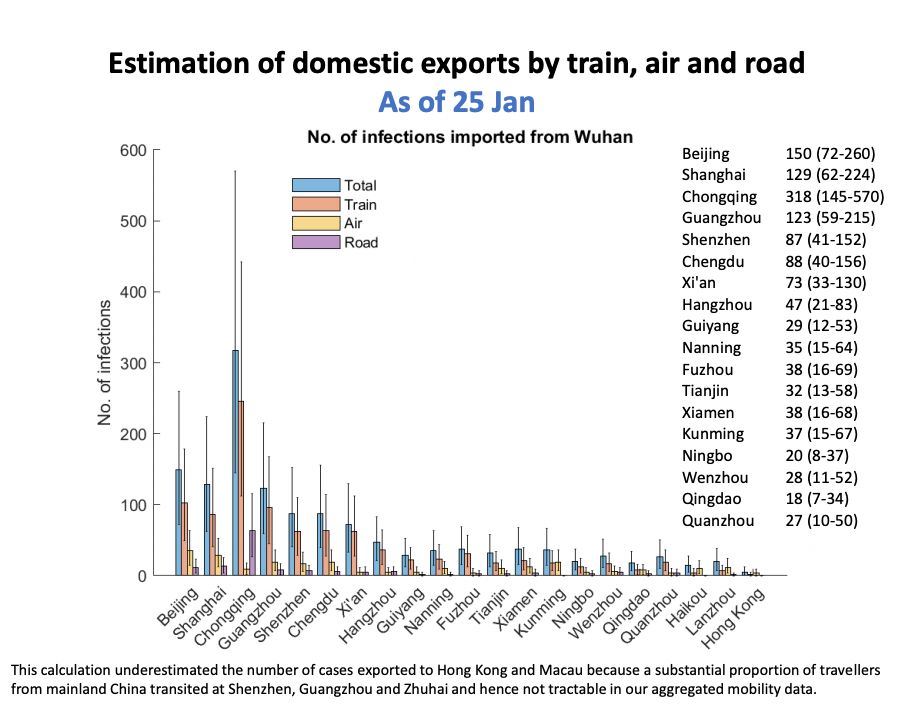 Estimation of domestic exports by train, air and road
As of 25 Jan

No. of infections imported from Wuhan

Total
Train
Air
Road

No. of infections

600
500
400
300
200
100
0

Beijing
Shanghai
Chongqing
Guangzhou
Shenzhen
Chengdu
Xi'an
Hangzhou
Guiyang
Nanning
Fuzhou
Tianjin
Xiamen
Kunming
Ningbo
Wenzhou
Qingdao
Quanzhou
Haikou
Lanzhou
Hong Kong

| | |
|---|---|
| Beijing | 150 (72-260) |
| Shanghai | 129 (62-224) |
| Chongqing | 318 (145-570) |
| Guangzhou | 123 (59-215) |
| Shenzhen | 87 (41-152) |
| Chengdu | 88 (40-156) |
| Xi'an | 73 (33-130) |
| Hangzhou | 47 (21-83) |
| Guiyang | 29 (12-53) |
| Nanning | 35 (15-64) |
| Fuzhou | 38 (16-69) |
| Tianjin | 32 (13-58) |
| Xiamen | 38 (16-68) |
| Kunming | 37 (15-67) |
| Ningbo | 20 (8-37) |
| Wenzhou | 28 (11-52) |
| Qingdao | 18 (7-34) |
| Quanzhou | 27 (10-50) |

This calculation underestimated the number of cases exported to Hong Kong and Macau because a substantial proportion of travellers from mainland China transited at Shenzhen, Guangzhou and Zhuhai and hence not tractable in our aggregated mobility data.